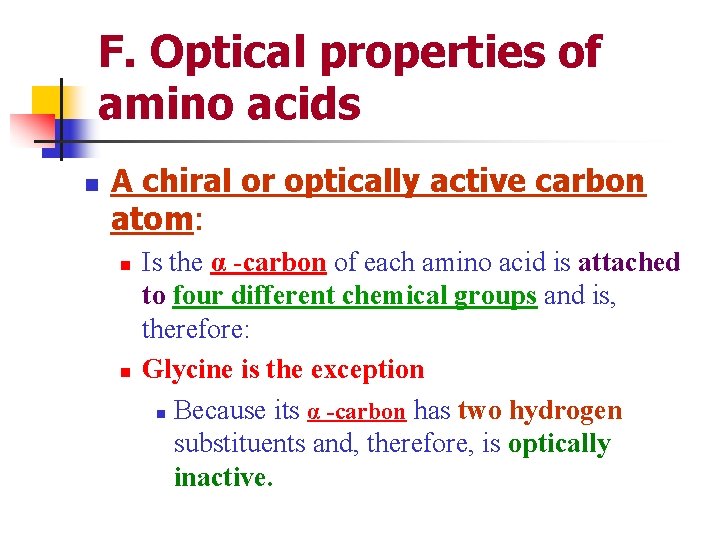 F. Optical properties of amino acids

A chiral or optically active carbon atom:

Is the α -carbon of each amino acid is attached to four different chemical groups and is, therefore:

Glycine is the exception

Because its α -carbon has two hydrogen substituents and, therefore, is optically inactive.